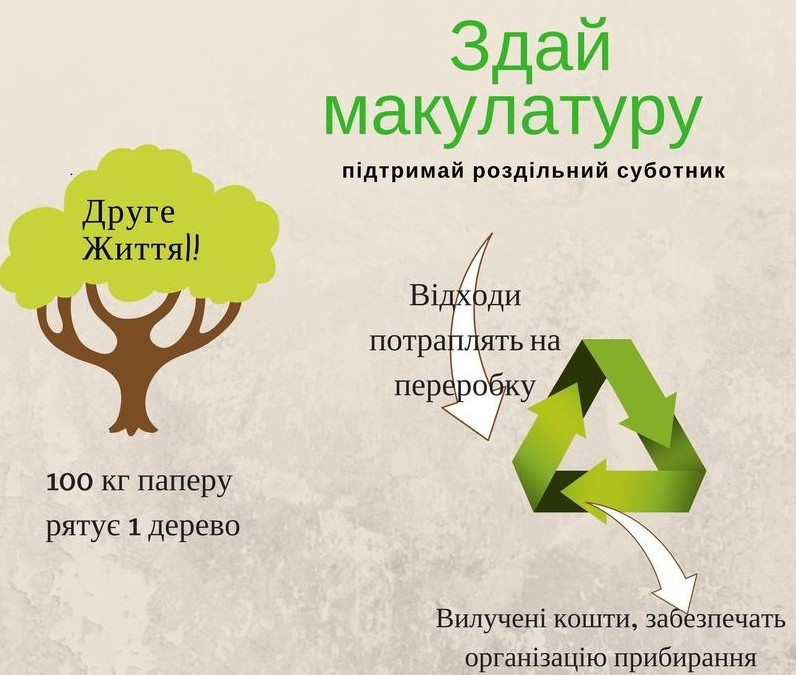 Здай макулатуру

підтримай роздільний суботник

Друге Життя!!

Відходи потраплять на переробку

100 кг паперу рятує 1 дерево

Вилучені кошти, забезпечать організацію прибирання